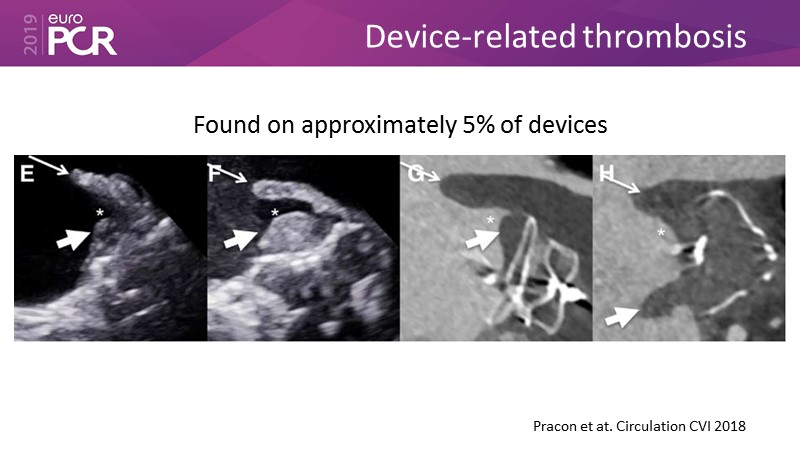 2019 euro PCR

Device-related thrombosis

Found on approximately 5% of devices

E
*
F
*
G
*
H
*

Pracon et at. Circulation CVI 2018